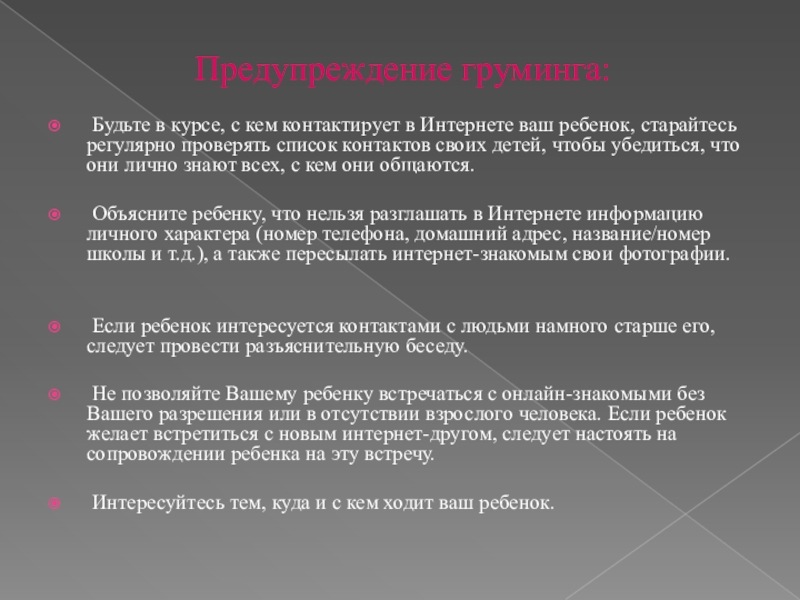 Предупреждение груминга:

Будьте в курсе, с кем контактирует в Интернете ваш ребенок, старайтесь регулярно проверять список контактов своих детей, чтобы убедиться, что они лично знают всех, с кем они общаются.

Объясните ребенку, что нельзя разглашать в Интернете информацию личного характера (номер телефона, домашний адрес, название/номер школы и т.д.), а также пересылать интернет-знакомым свои фотографии.

Если ребенок интересуется контактами с людьми намного старше его, следует провести разъяснительную беседу.

Не позволяйте Вашему ребенку встречаться с онлайн-знакомыми без Вашего разрешения или в отсутствии взрослого человека. Если ребенок желает встретиться с новым интернет-другом, следует настоять на сопровождении ребенка на эту встречу.

Интересуйтесь тем, куда и с кем ходит ваш ребенок.